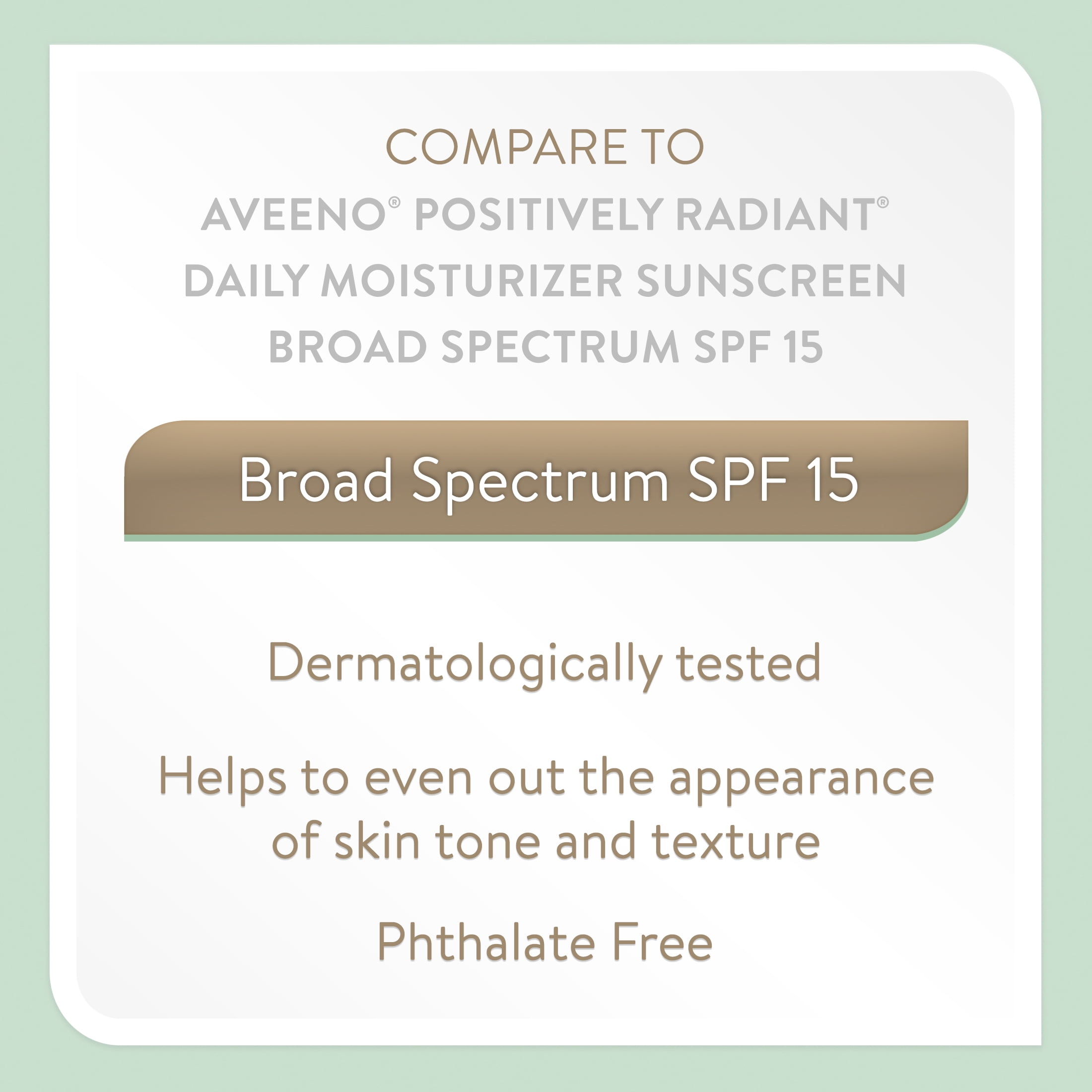 COMPARE TO
AVEENO® POSITIVELY RADIANT® DAILY MOISTURIZER SUNSCREEN BROAD SPECTRUM SPF 15

Broad Spectrum SPF 15

Dermatologically tested

Helps to even out the appearance of skin tone and texture

Phthalate Free